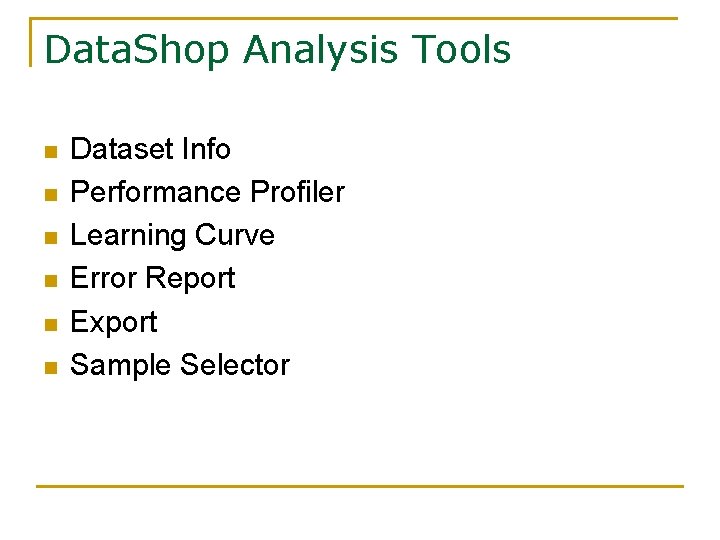 DataShop Analysis Tools

- Dataset Info
- Performance Profiler
- Learning Curve
- Error Report
- Export
- Sample Selector